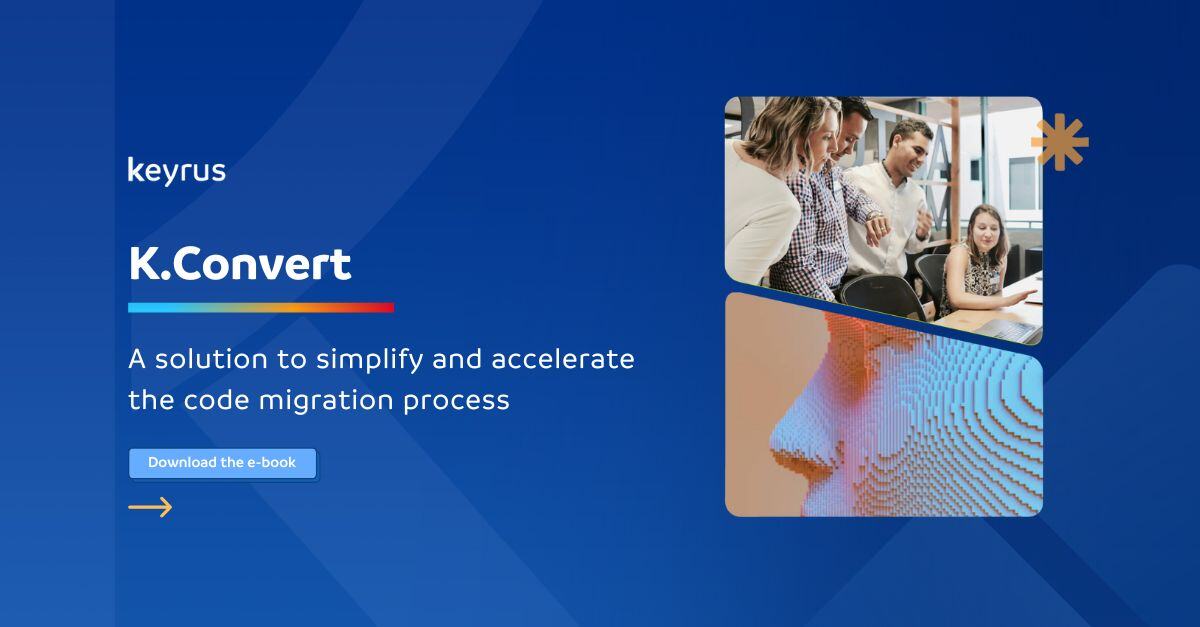 keyrus

K.Convert

A solution to simplify and accelerate the code migration process

Download the e-book